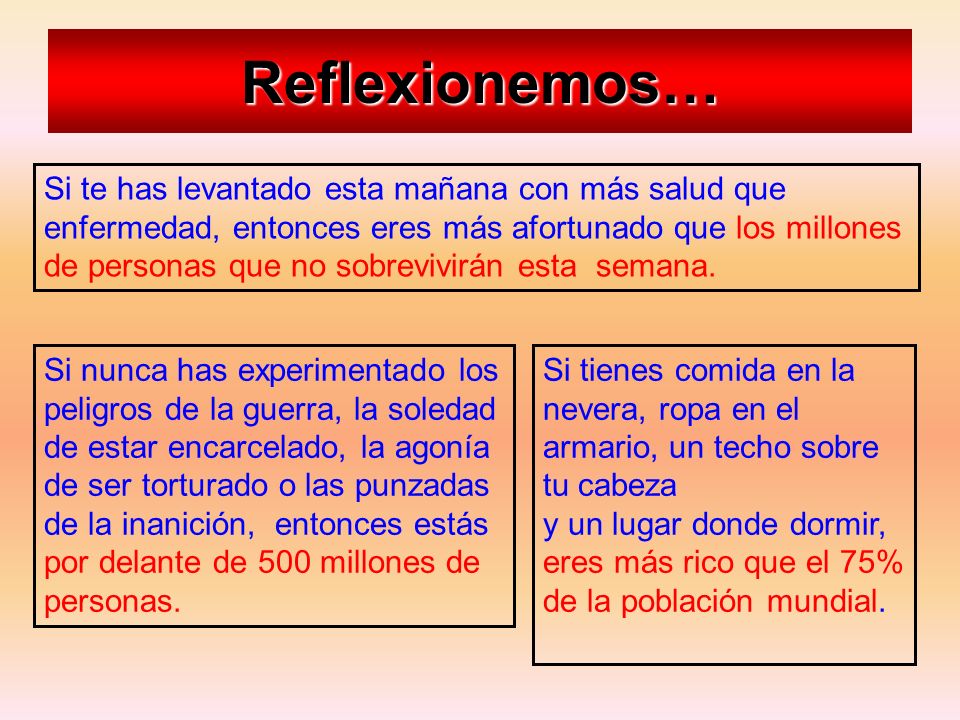 Reflexionemos…

Si te has levantado esta mañana con más salud que enfermedad, entonces eres más afortunado que los millones de personas que no sobrevivirán esta semana.

Si nunca has experimentado los peligros de la guerra, la soledad de estar encarcelado, la agonía de ser torturado o las punzadas de la inanición, entonces estás por delante de 500 millones de personas.

Si tienes comida en la nevera, ropa en el armario, un techo sobre tu cabeza
y un lugar donde dormir, eres más rico que el 75% de la población mundial.